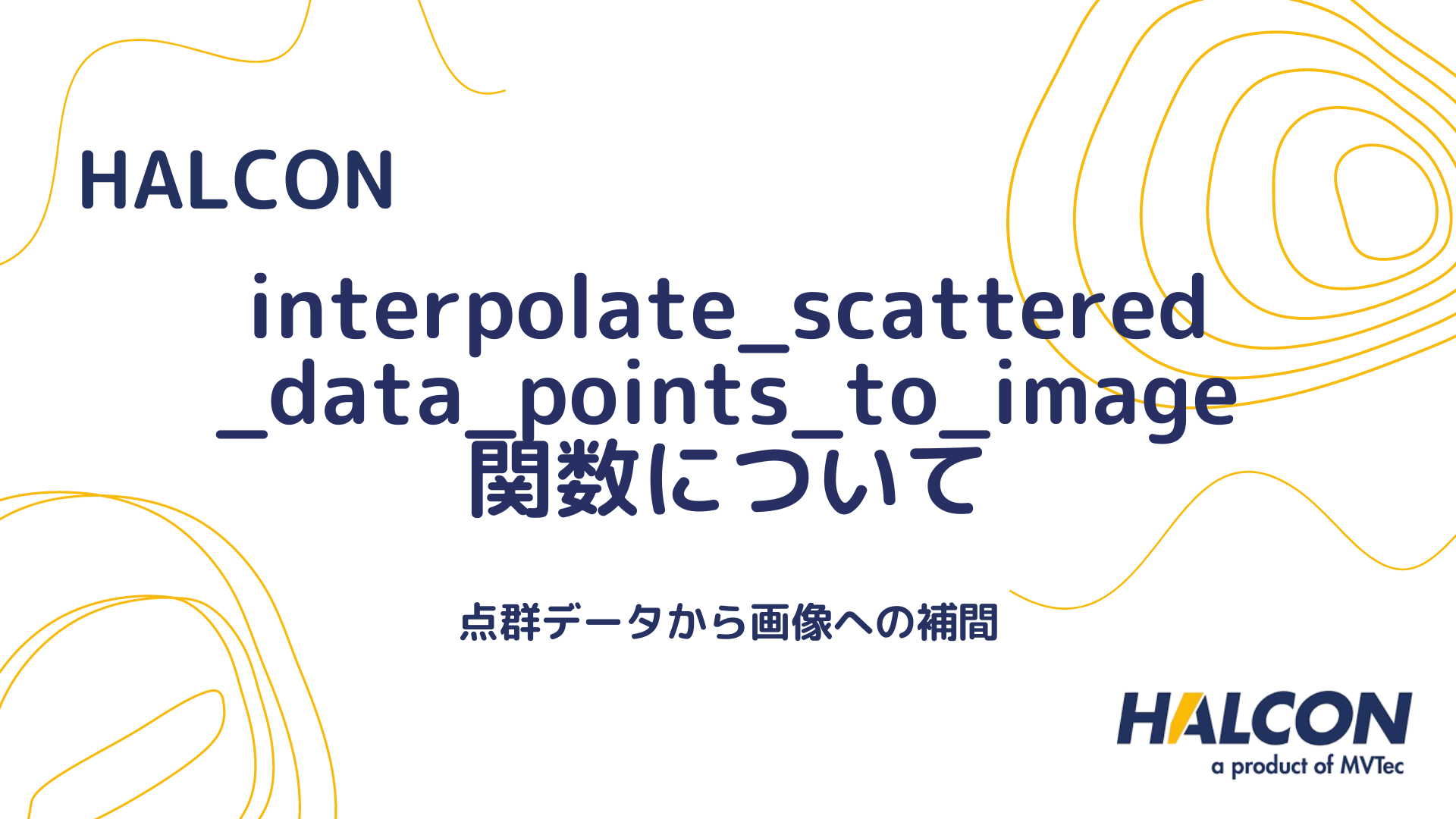 HALCON

interpolate_scattered_data_points_to_image 関数について

点群データから画像への補間

HALCON
a product of MVTec